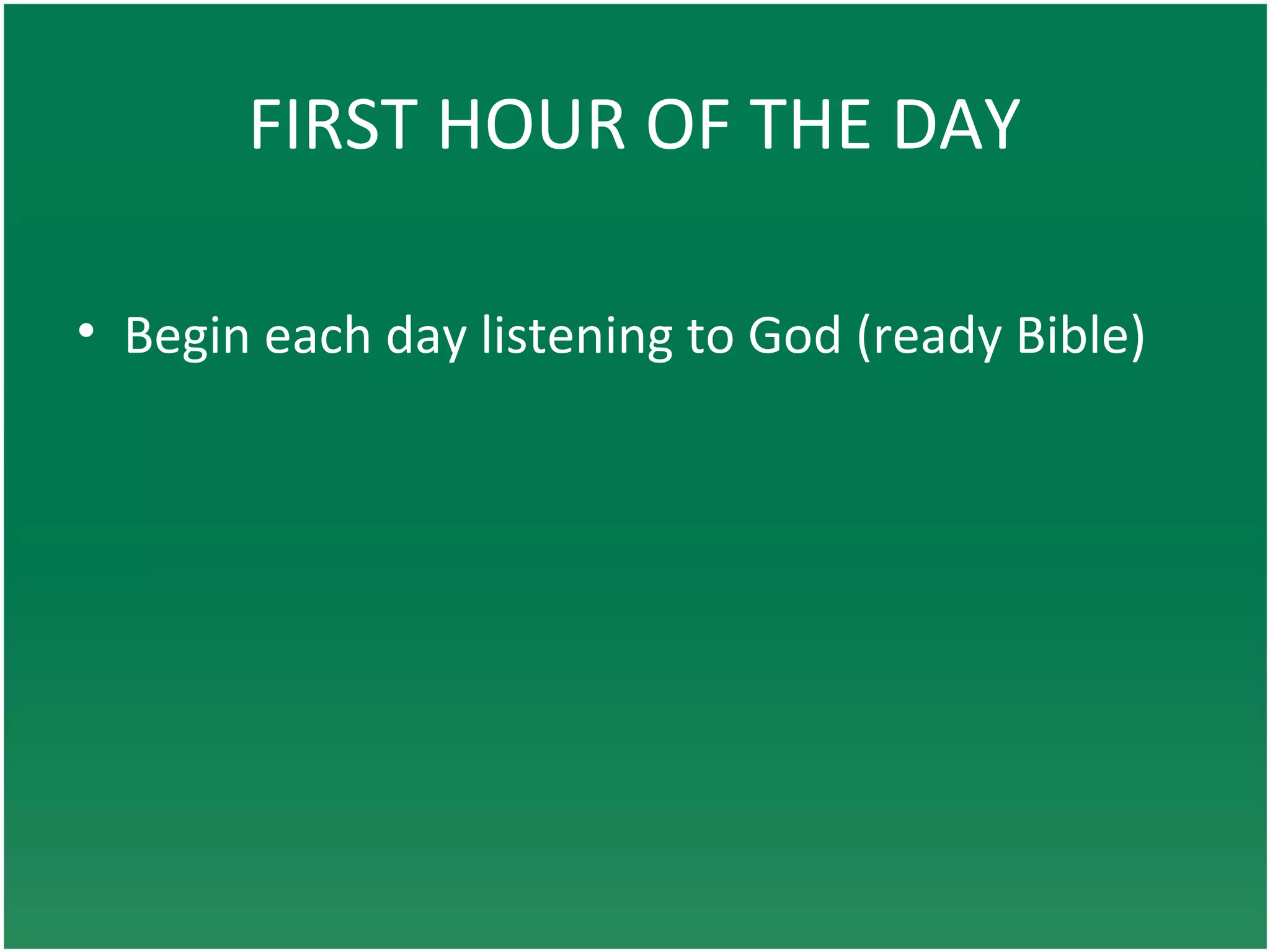 FIRST HOUR OF THE DAY

• Begin each day listening to God (ready Bible)